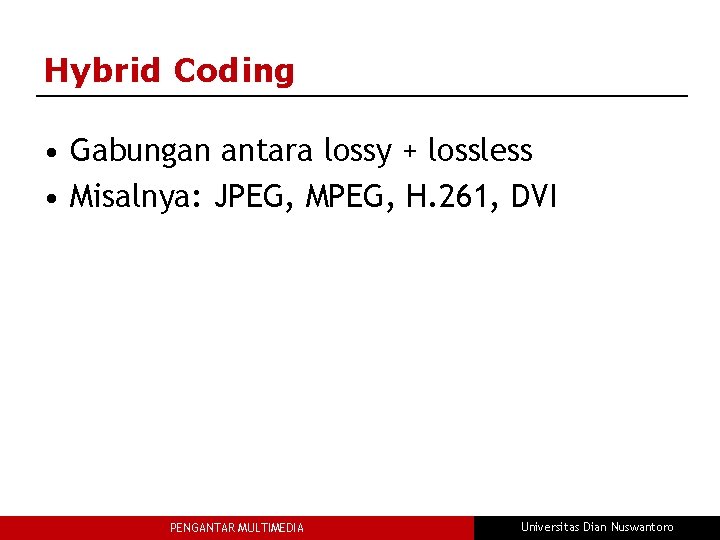 Hybrid Coding

• Gabungan antara lossy + lossless
• Misalnya: JPEG, MPEG, H.261, DVI

PENGANTAR MULTIMEDIA

Universitas Dian Nuswantoro